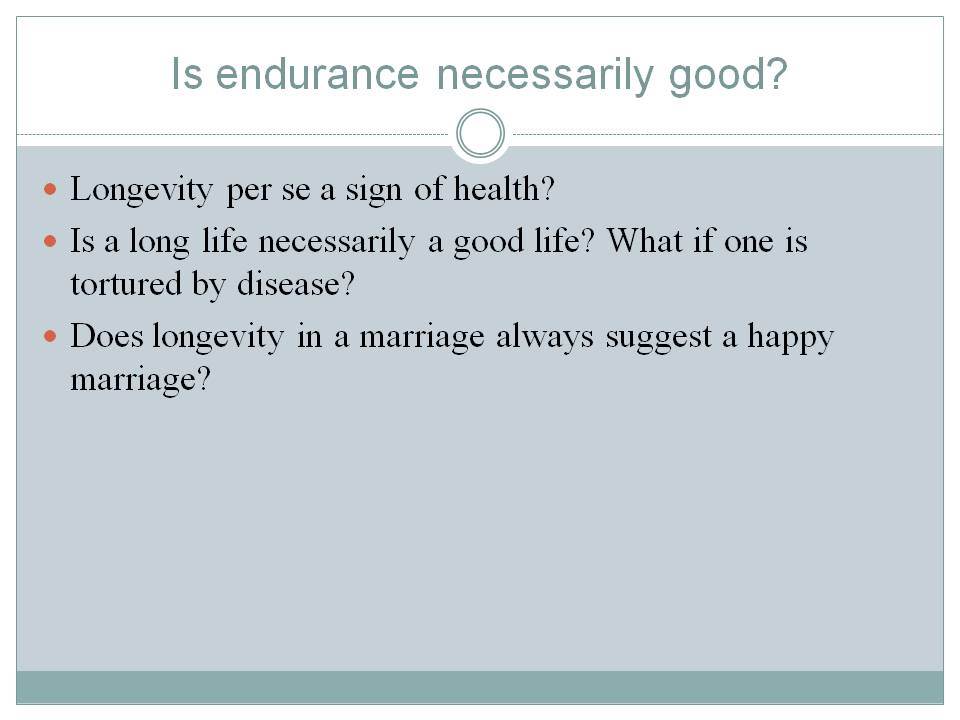 Is endurance necessarily good?

- Longevity per se a sign of health?
- Is a long life necessarily a good life? What if one is tortured by disease?
- Does longevity in a marriage always suggest a happy marriage?